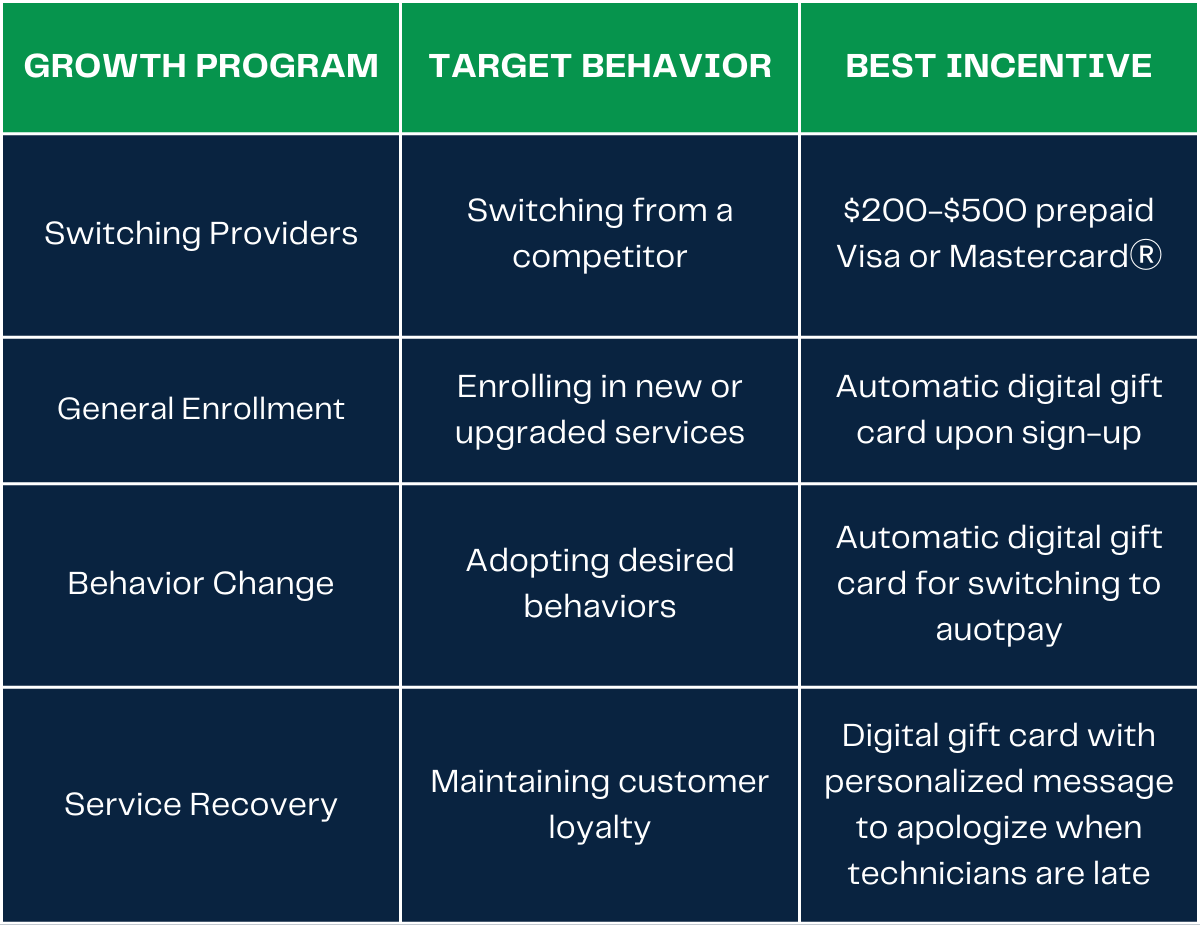 | GROWTH PROGRAM | TARGET BEHAVIOR | BEST INCENTIVE |
|---|---|---|
| Switching Providers | Switching from a competitor | \$200-\$500 prepaid Visa or Mastercard® |
| General Enrollment | Enrolling in new or upgraded services | Automatic digital gift card upon sign-up |
| Behavior Change | Adopting desired behaviors | Automatic digital gift card for switching to auotpay |
| Service Recovery | Maintaining customer loyalty | Digital gift card with personalized message to apologize when technicians are late |